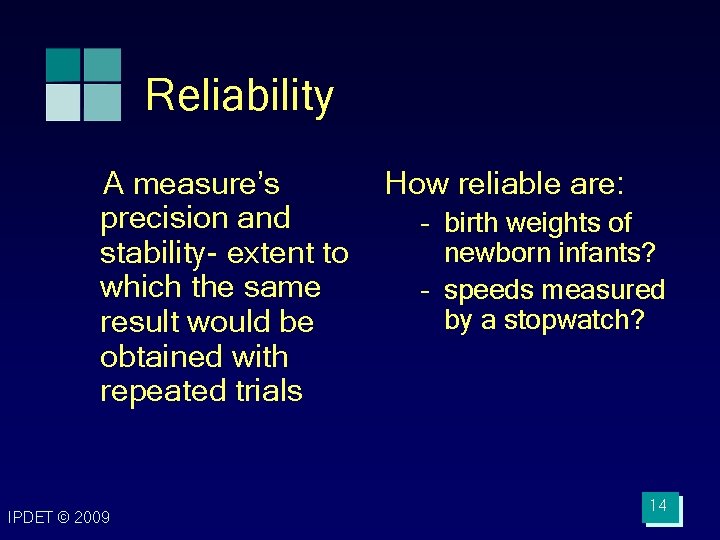 Reliability

A measure's precision and stability- extent to which the same result would be obtained with repeated trials

How reliable are:

- birth weights of newborn infants?
- speeds measured by a stopwatch?

IPDET © 2009

14